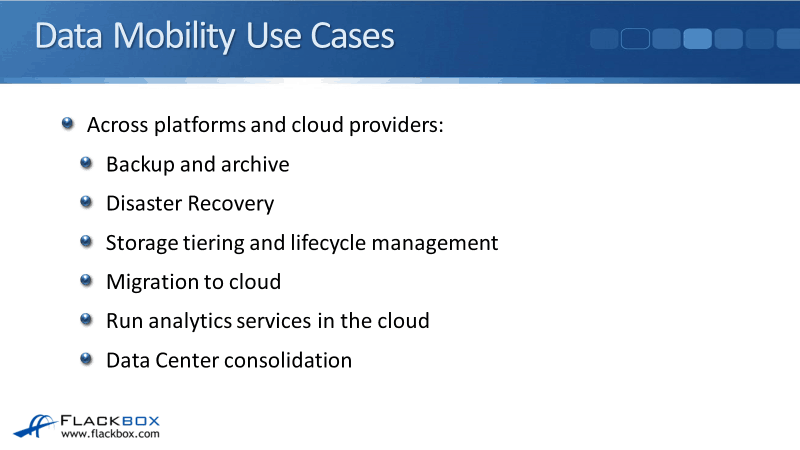 Data Mobility Use Cases

Across platforms and cloud providers:

Backup and archive

Disaster Recovery

Storage tiering and lifecycle management

Migration to cloud

Run analytics services in the cloud

Data Center consolidation

FLACKBOX
www.flackbox.com